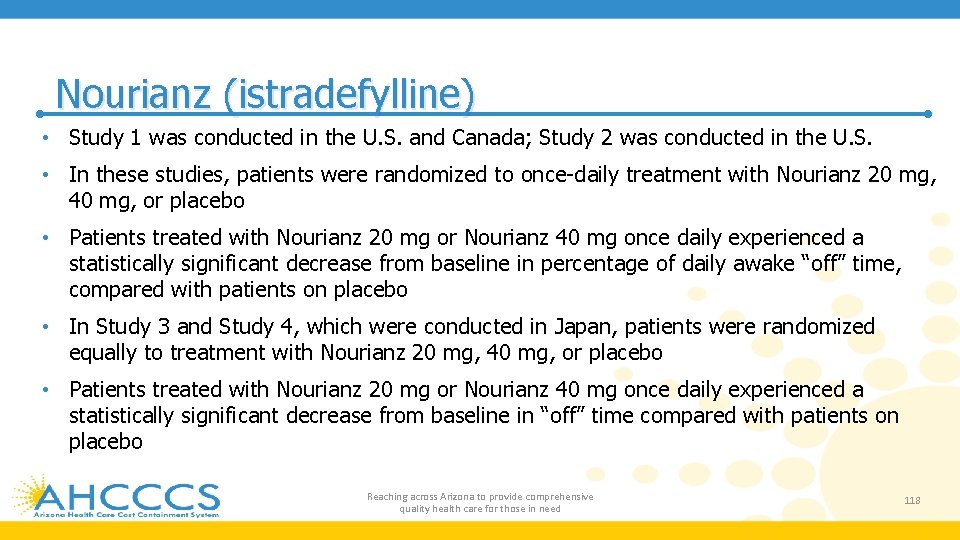 Nourianz (istradefylline)

• Study 1 was conducted in the U.S. and Canada; Study 2 was conducted in the U.S.

• In these studies, patients were randomized to once-daily treatment with Nourianz 20 mg, 40 mg, or placebo

• Patients treated with Nourianz 20 mg or Nourianz 40 mg once daily experienced a statistically significant decrease from baseline in percentage of daily awake "off" time, compared with patients on placebo

• In Study 3 and Study 4, which were conducted in Japan, patients were randomized equally to treatment with Nourianz 20 mg, 40 mg, or placebo

• Patients treated with Nourianz 20 mg or Nourianz 40 mg once daily experienced a statistically significant decrease from baseline in "off" time compared with patients on placebo

AHCCCS
Arizona Health Care Cost Containment System

Reaching across Arizona to provide comprehensive quality health care for those in need

118